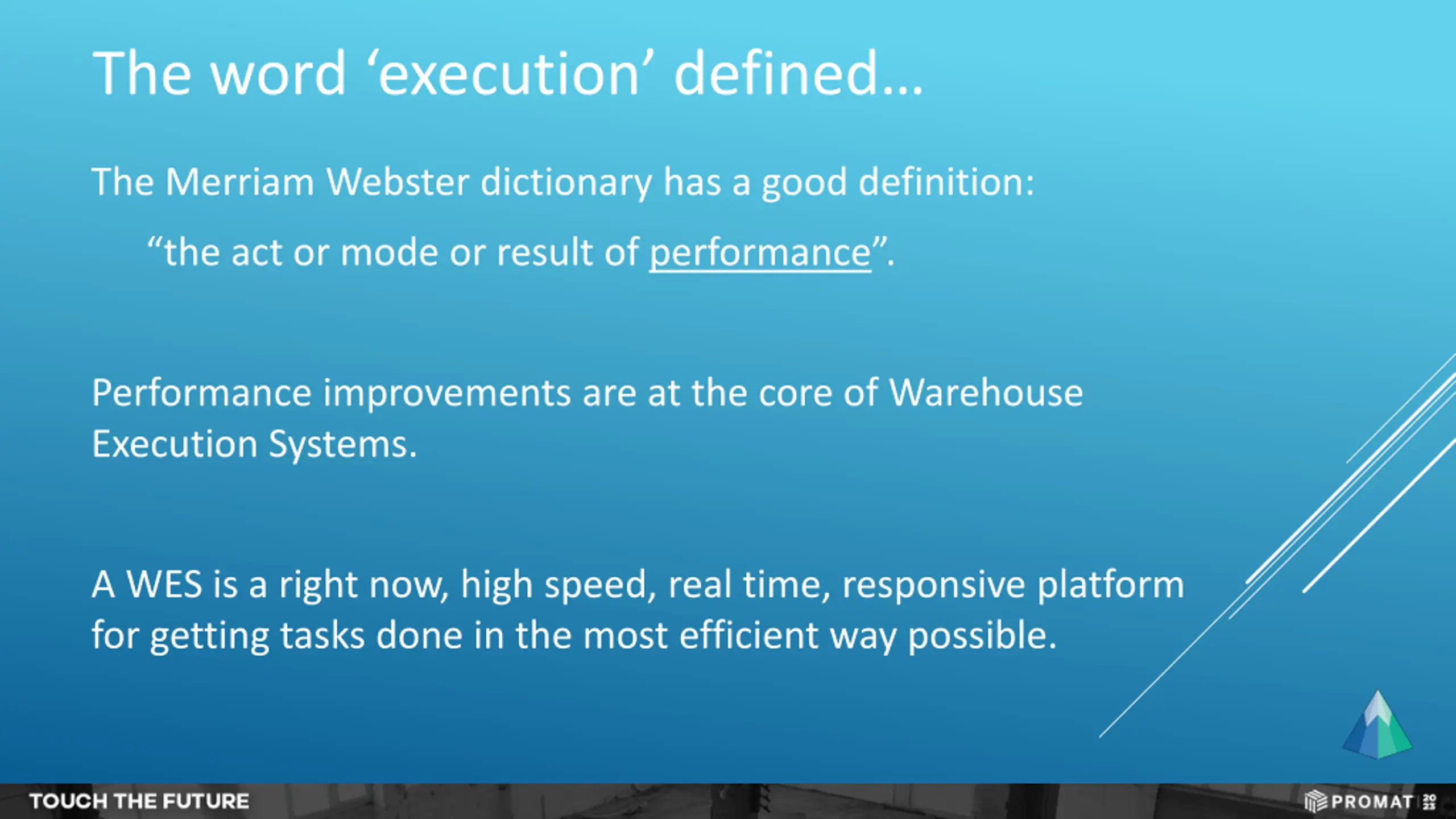 The word ‘execution’ defined…

The Merriam Webster dictionary has a good definition:

“the act or mode or result of performance”.

Performance improvements are at the core of Warehouse Execution Systems.

A WES is a right now, high speed, real time, responsive platform for getting tasks done in the most efficient way possible.

TOUCH THE FUTURE

PROMAT 2023